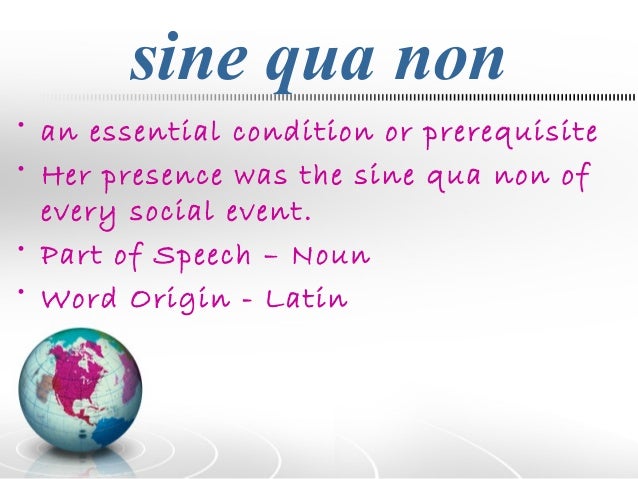 sine qua non

• an essential condition or prerequisite
• Her presence was the sine qua non of every social event.
• Part of Speech – Noun
• Word Origin - Latin